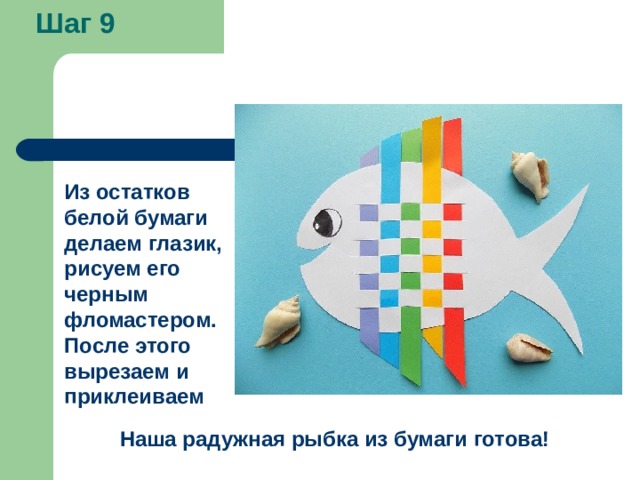 Шаг 9

Из остатков белой бумаги делаем глазик, рисуем его черным фломастером. После этого вырезаем и приклеиваем

Наша радужная рыбка из бумаги готова!